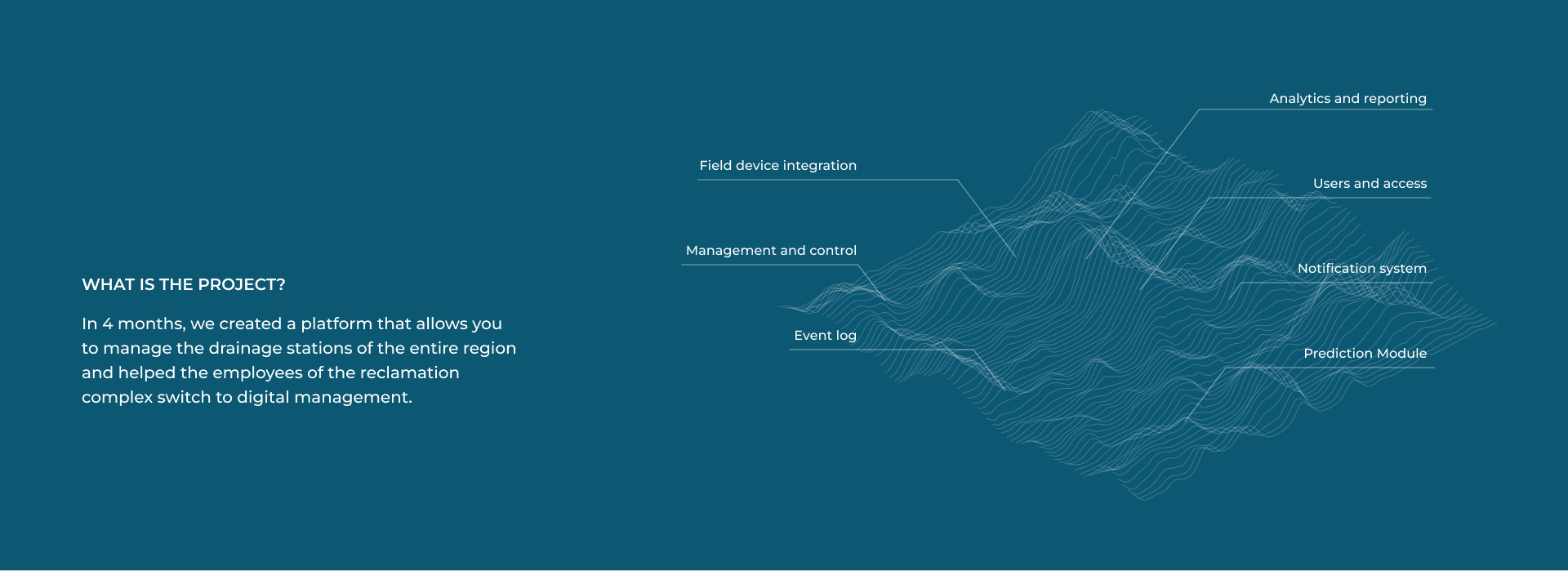 WHAT IS THE PROJECT?

In 4 months, we created a platform that allows you to manage the drainage stations of the entire region and helped the employees of the reclamation complex switch to digital management.

Field device integration

Management and control

Event log

Analytics and reporting

Users and access

Notification system

Prediction Module